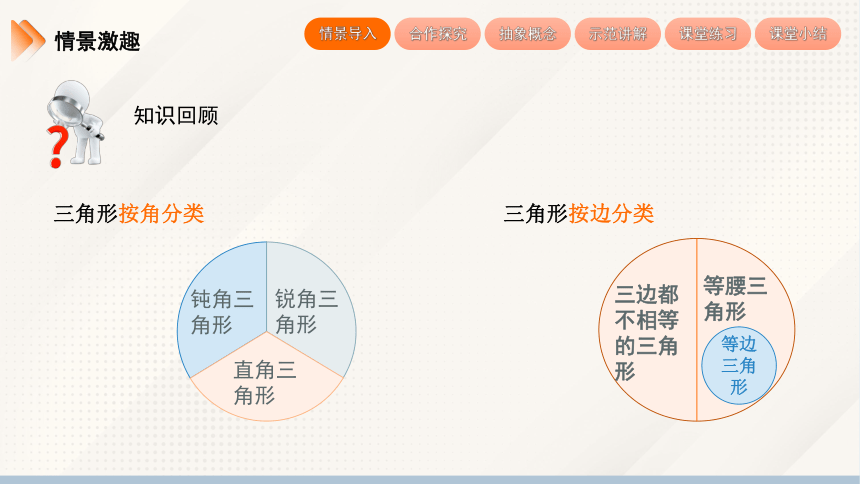 情景激趣

情景导入 合作探究 抽象概念 示范讲解 课堂练习 课堂小结

知识回顾

三角形按角分类

钝角三角形

锐角三角形

直角三角形

三角形按边分类

三边都不相等的三角形

等腰三角形

等边三角形